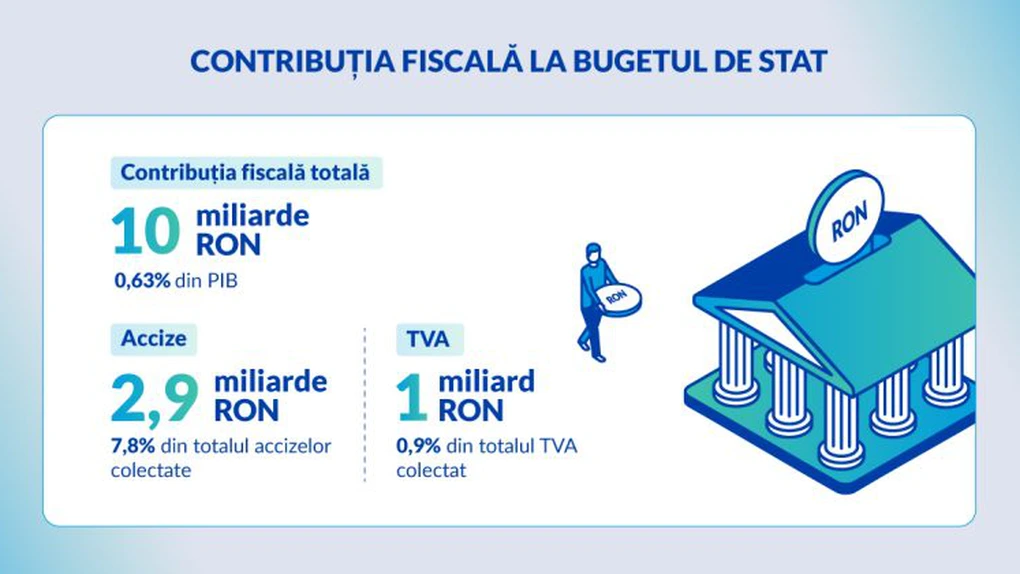 CONTRIBUȚIA FISCALĂ LA BUGETUL DE STAT

Contribuția fiscală totală

10 miliarde RON

0,63% din PIB

Accize

2,9 miliarde RON

7,8% din totalul accizelor colectate

TVA

1 miliard RON

0,9% din totalul TVA colectat

RON

RON